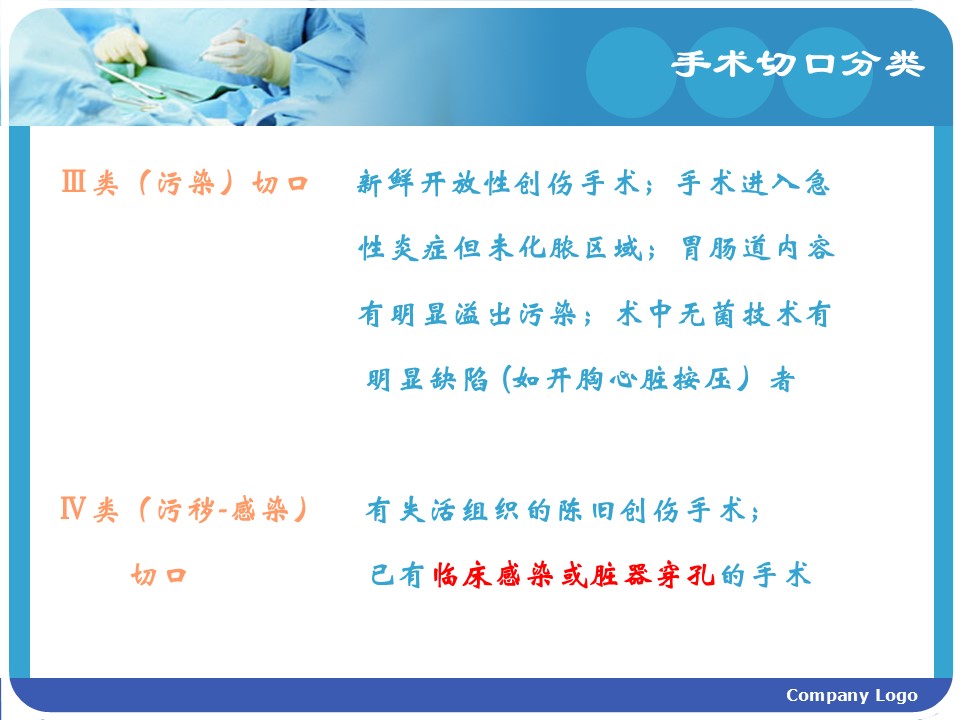 手术切口分类

Ⅲ类（污染）切口　新鲜开放性创伤手术；手术进入急性炎症但未化脓区域；胃肠道内容有明显溢出污染；术中无菌技术有明显缺陷（如开胸心脏按压）者

Ⅳ类（污秽-感染）切口　有失活组织的陈旧创伤手术；已有临床感染或脏器穿孔的手术

Company Logo